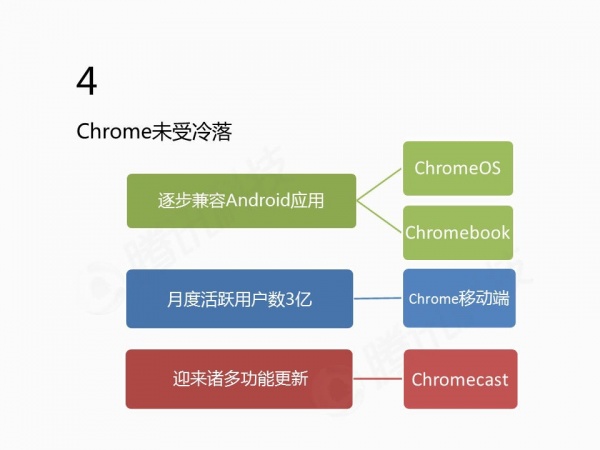 4

Chrome未受冷落

逐步兼容Android应用

ChromeOS

Chromebook

月度活跃用户数3亿

Chrome移动端

迎来诸多功能更新

Chromecast